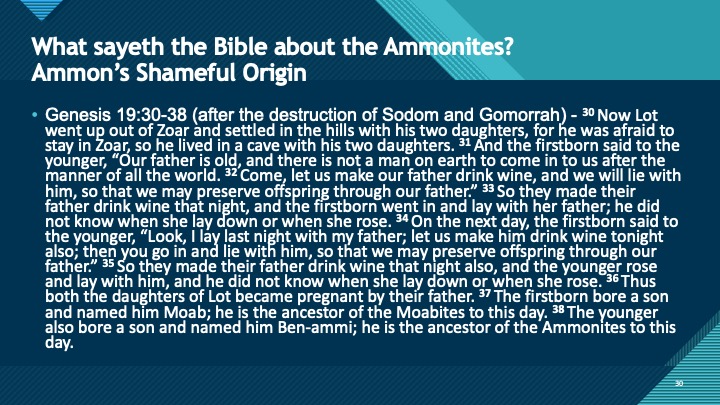 What sayeth the Bible about the Ammonites?
Ammon's Shameful Origin

• Genesis 19:30-38 (after the destruction of Sodom and Gomorrah) - $^{30}$ Now Lot went up out of Zoar and settled in the hills with his two daughters, for he was afraid to stay in Zoar, so he lived in a cave with his two daughters. $^{31}$ And the firstborn said to the younger, "Our father is old, and there is not a man on earth to come in to us after the manner of all the world. $^{32}$ Come, let us make our father drink wine, and we will lie with him, so that we may preserve offspring through our father." $^{33}$ So they made their father drink wine that night, and the firstborn went in and lay with her father; he did not know when she lay down or when she rose. $^{34}$ On the next day, the firstborn said to the younger, "Look, I lay last night with my father; let us make him drink wine tonight also; then you go in and lie with him, so that we may preserve offspring through our father." $^{35}$ So they made their father drink wine that night also, and the younger rose and lay with him, and he did not know when she lay down or when she rose. $^{36}$ Thus both the daughters of Lot became pregnant by their father. $^{37}$ The firstborn bore a son and named him Moab; he is the ancestor of the Moabites to this day. $^{38}$ The younger also bore a son and named him Ben-ammi; he is the ancestor of the Ammonites to this day.

30